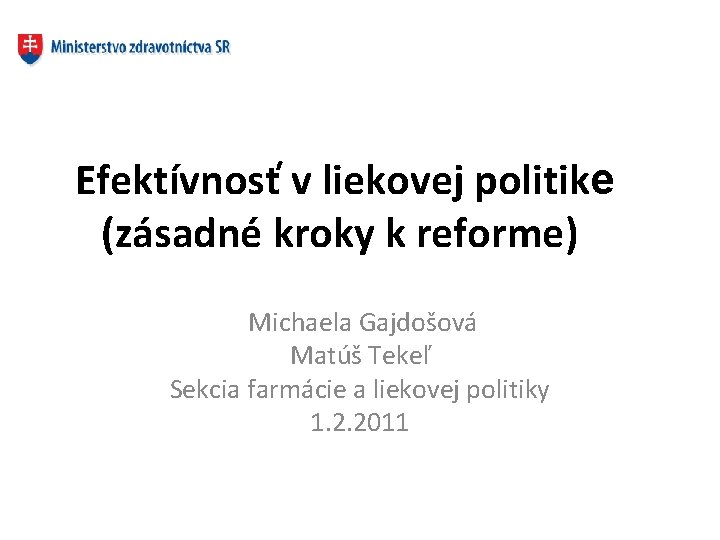 Ministerstvo zdravotníctva SR

Efektívnosť v liekovej politike (zásadné kroky k reforme)

Michaela Gajdošová
Matúš Tekeľ
Sekcia farmácie a liekovej politiky
1.2.2011